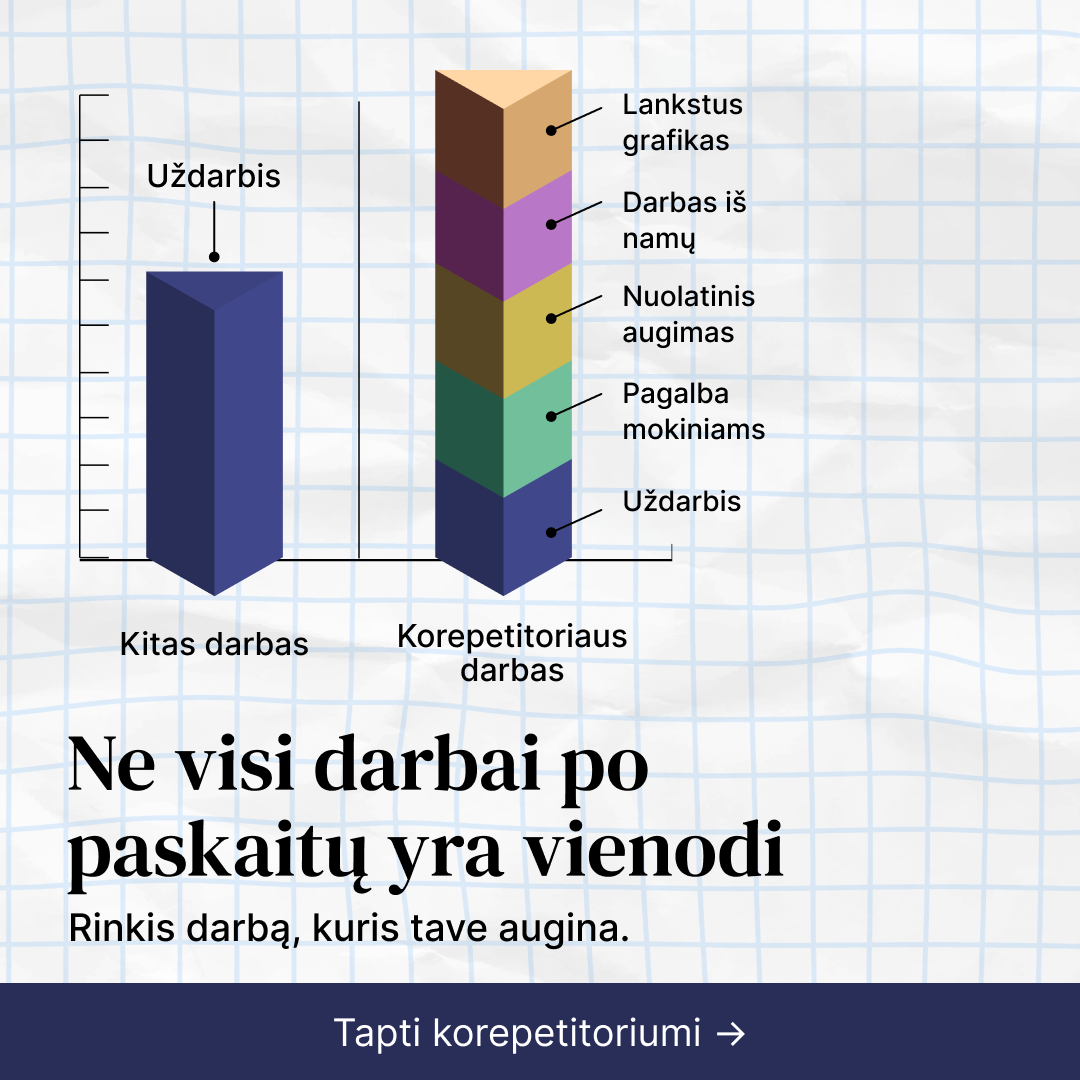 Uždarbis

Lankstus grafikas

Darbas iš namų

Nuolatinis augimas

Pagalba mokiniams

Uždarbis

Kitas darbas

Korepetitoriaus darbas

Ne visi darbai po paskaitų yra vienodi

Rinkis darbą, kuris tave augina.

Tapti korepetitoriumi →